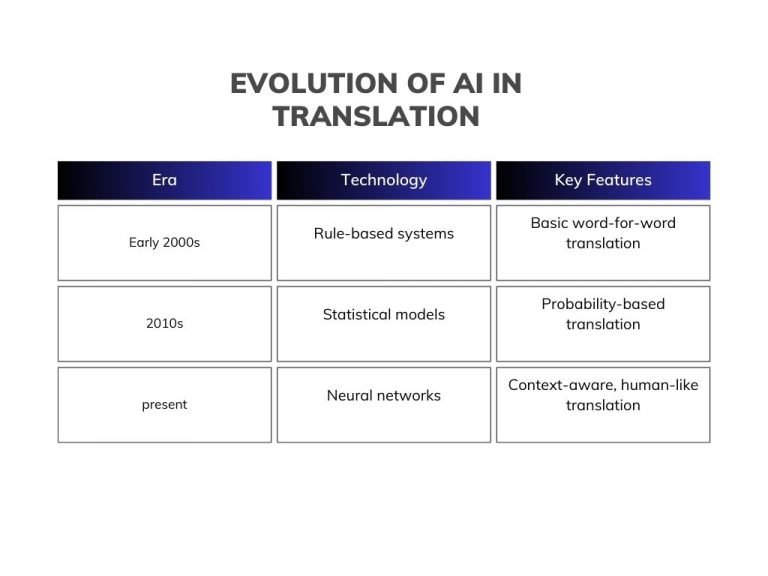 EVOLUTION OF AI IN TRANSLATION

| Era | Technology | Key Features |
|---|---|---|
| Early 2000s | Rule-based systems | Basic word-for-word translation |
| 2010s | Statistical models | Probability-based translation |
| present | Neural networks | Context-aware, human-like translation |